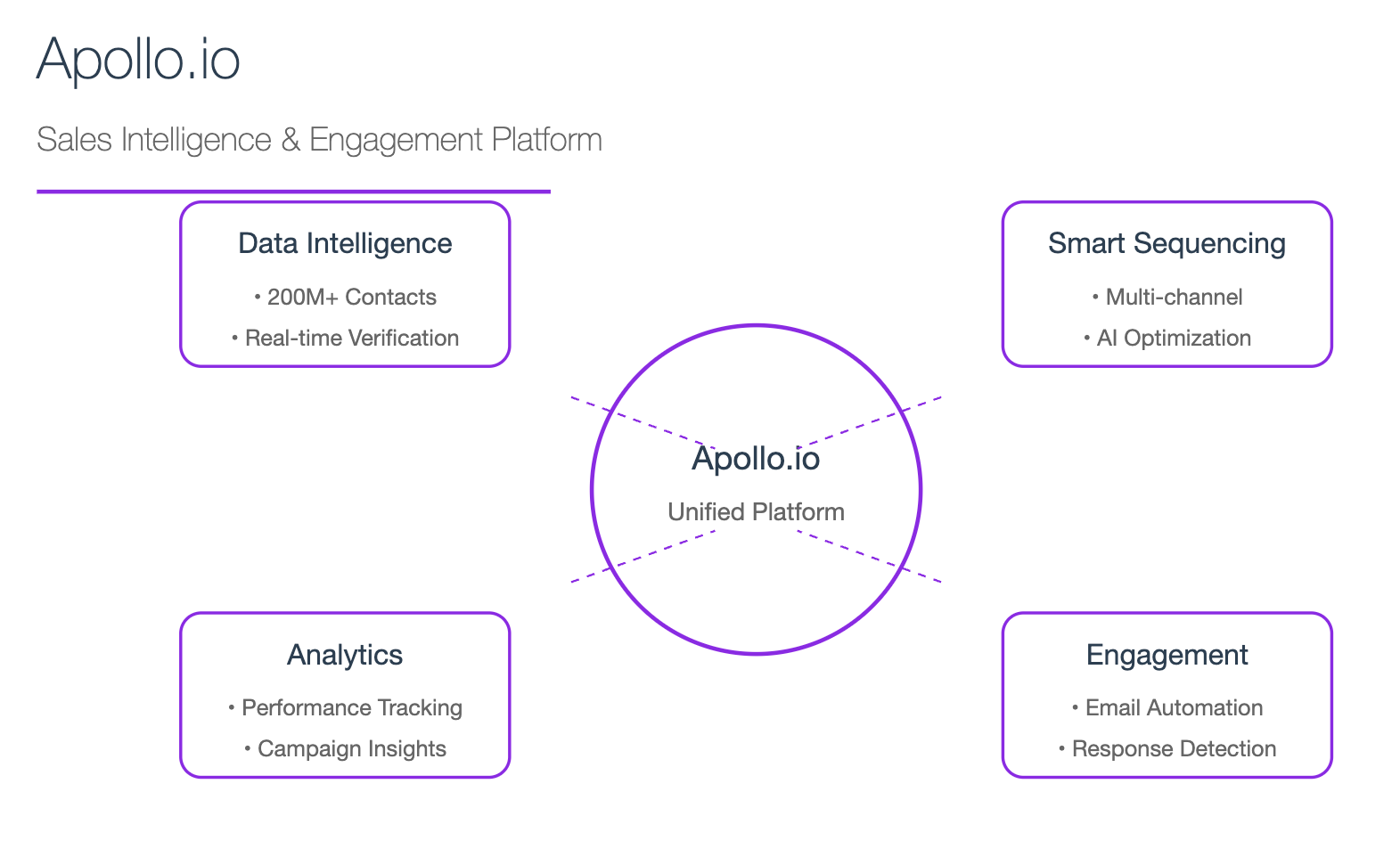 Apollo.io

Sales Intelligence & Engagement Platform

Data Intelligence

• 200M+ Contacts

• Real-time Verification

Smart Sequencing

• Multi-channel

• AI Optimization

Apollo.io

Unified Platform

Analytics

• Performance Tracking

• Campaign Insights

Engagement

• Email Automation

• Response Detection